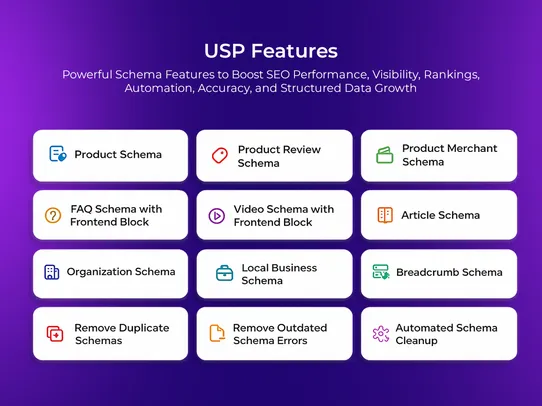 USP Features

Powerful Schema Features to Boost SEO Performance, Visibility, Rankings, Automation, Accuracy, and Structured Data Growth

Product Schema

Product Review Schema

Product Merchant Schema

FAQ Schema with Frontend Block

Video Schema with Frontend Block

Article Schema

Organization Schema

Local Business Schema

Breadcrumb Schema

Remove Duplicate Schemas

Remove Outdated Schema Errors

Automated Schema Cleanup